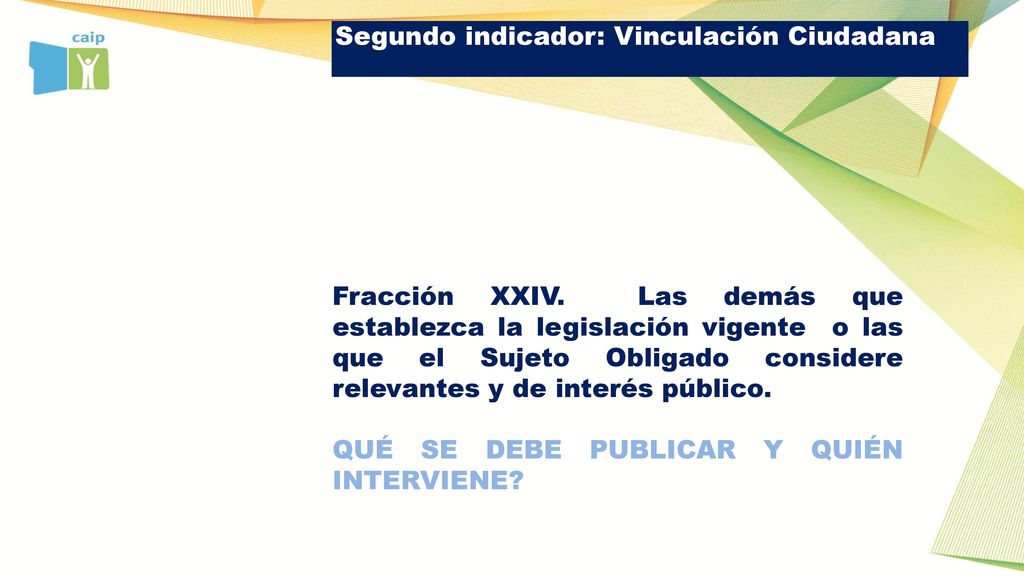 caip

Segundo indicador: Vinculación Ciudadana

Fracción XXIV. Las demás que establezca la legislación vigente o las que el Sujeto Obligado considere relevantes y de interés público.

QUÉ SE DEBE PUBLICAR Y QUIÉN INTERVIENE?